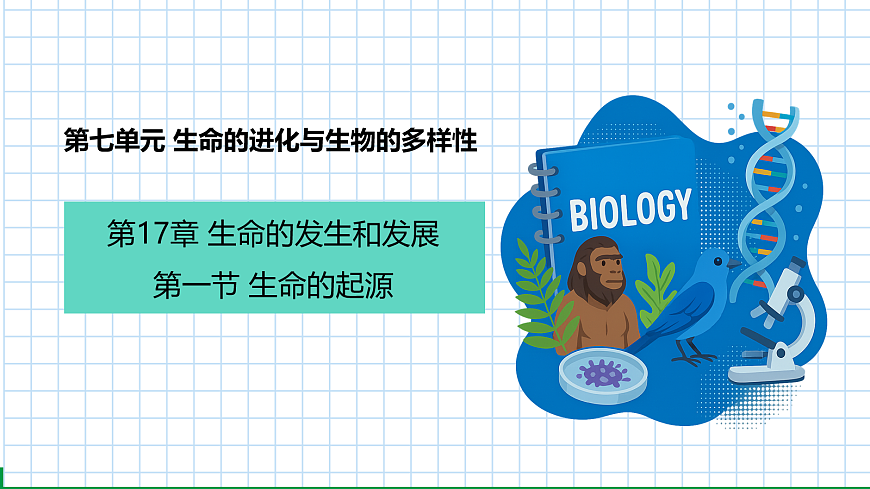 第七单元 生命的进化与生物的多样性

第17章 生命的发生和发展
第一节 生命的起源

BIOLOGY